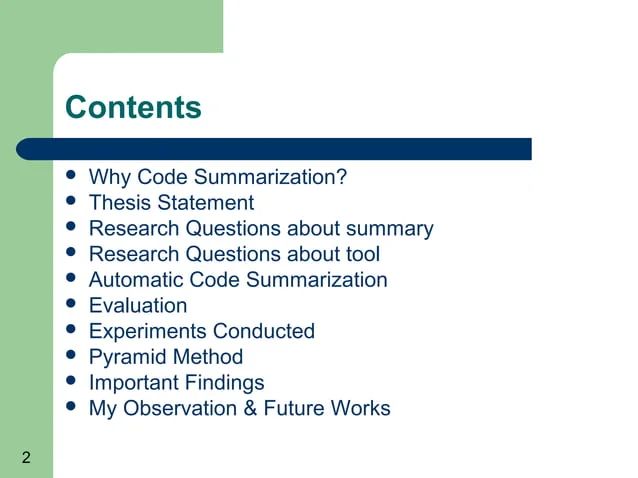 Contents

- Why Code Summarization?
- Thesis Statement
- Research Questions about summary
- Research Questions about tool
- Automatic Code Summarization
- Evaluation
- Experiments Conducted
- Pyramid Method
- Important Findings
- My Observation & Future Works

2